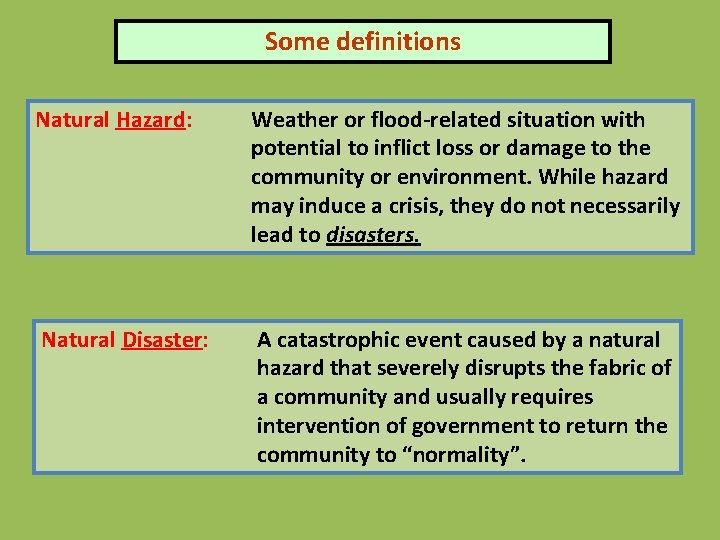 Some definitions

Natural Hazard: Weather or flood-related situation with potential to inflict loss or damage to the community or environment. While hazard may induce a crisis, they do not necessarily lead to disasters.

Natural Disaster: A catastrophic event caused by a natural hazard that severely disrupts the fabric of a community and usually requires intervention of government to return the community to “normality”.